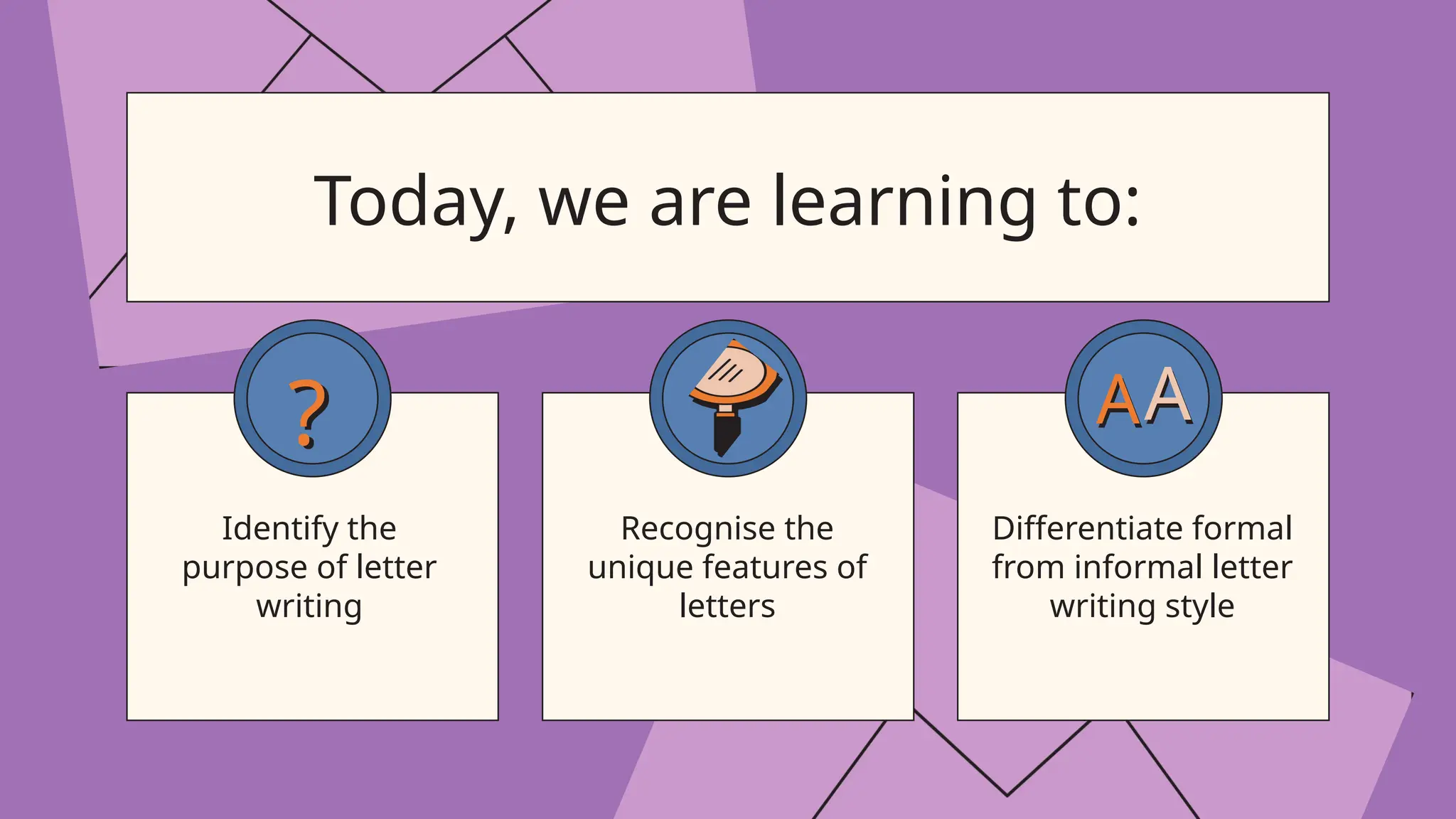 Today, we are learning to:

?

Identify the purpose of letter writing

Recognise the unique features of letters

AA

Differentiate formal from informal letter writing style